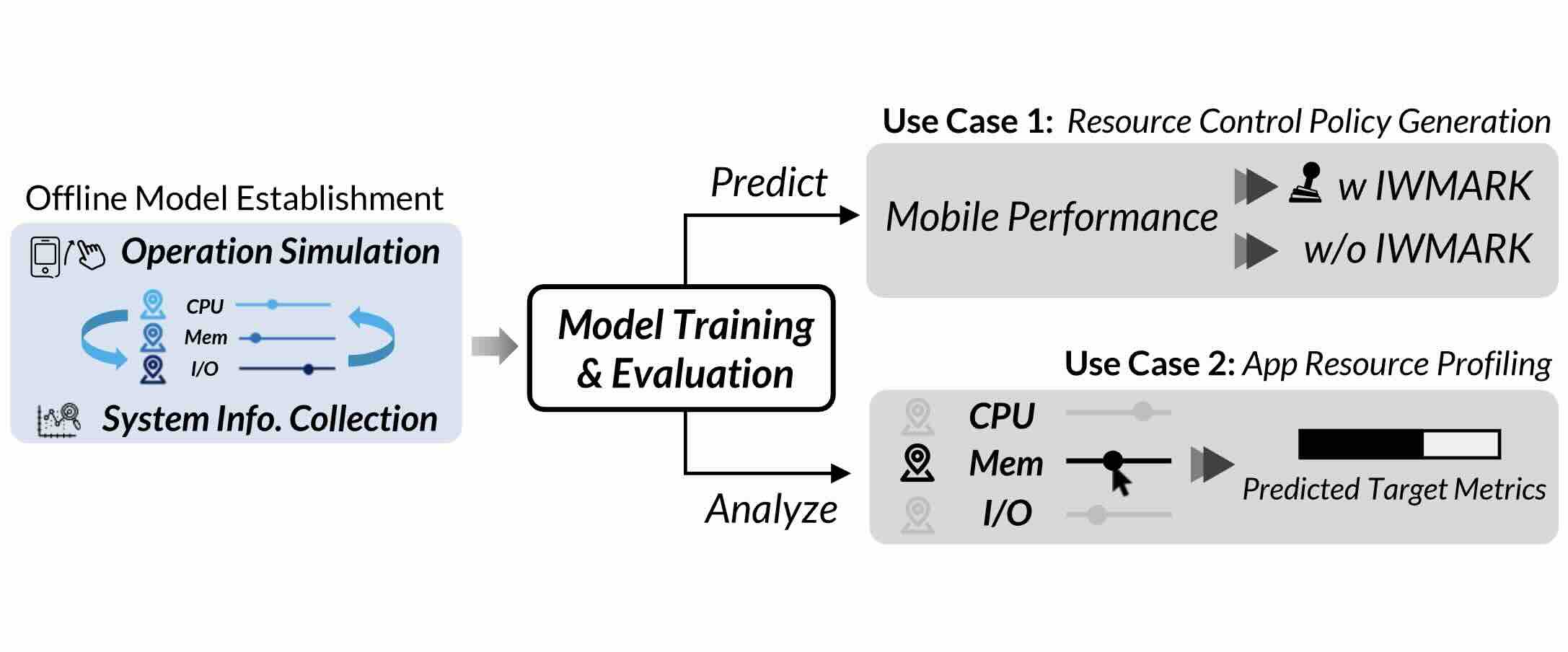 Offline Model Establishment

Operation Simulation

CPU
Mem
I/O

System Info. Collection

Model Training & Evaluation

Predict

Analyze

Use Case 1: Resource Control Policy Generation

Mobile Performance

w IWMARK

w/o IWMARK

Use Case 2: App Resource Profiling

CPU
Mem
I/O

Predicted Target Metrics